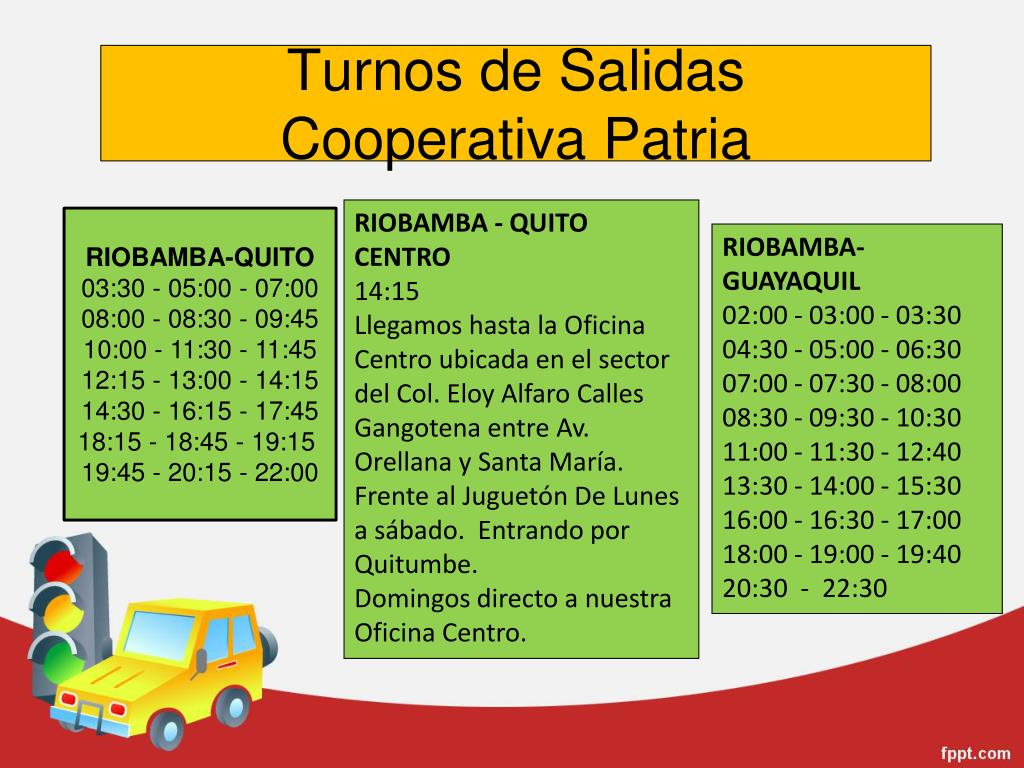 Turnos de Salidas
Cooperativa Patria

RIOBAMBA-QUITO
03:30 - 05:00 - 07:00
08:00 - 08:30 - 09:45
10:00 - 11:30 - 11:45
12:15 - 13:00 - 14:15
14:30 - 16:15 - 17:45
18:15 - 18:45 - 19:15
19:45 - 20:15 - 22:00

RIOBAMBA - QUITO CENTRO
14:15
Llegamos hasta la Oficina Centro ubicada en el sector del Col. Eloy Alfaro Calles Gangotena entre Av. Orellana y Santa María. Frente al Juguetón De Lunes a sábado. Entrando por Quitumbe.
Domingos directo a nuestra Oficina Centro.

RIOBAMBA-GUAYAQUIL
02:00 - 03:00 - 03:30
04:30 - 05:00 - 06:30
07:00 - 07:30 - 08:00
08:30 - 09:30 - 10:30
11:00 - 11:30 - 12:40
13:30 - 14:00 - 15:30
16:00 - 16:30 - 17:00
18:00 - 19:00 - 19:40
20:30 - 22:30

fppt.com